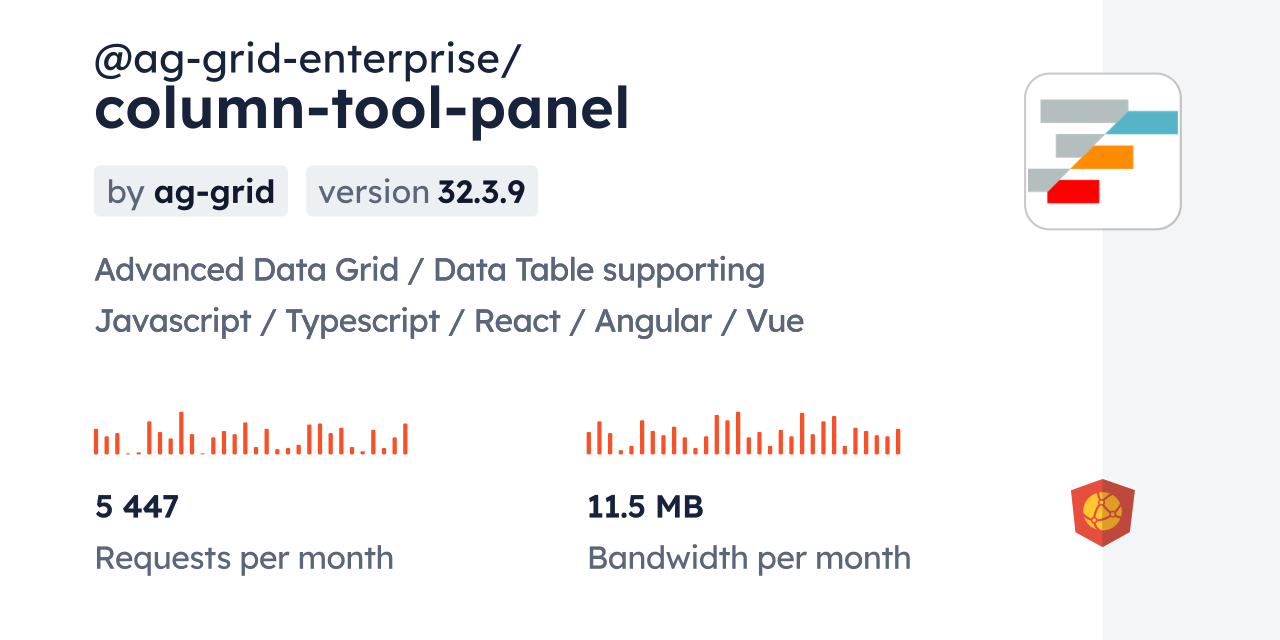 @ag-grid-enterprise/
column-tool-panel

by ag-grid version 32.3.9

Advanced Data Grid / Data Table supporting Javascript / Typescript / React / Angular / Vue

5 447
Requests per month

11.5 MB
Bandwidth per month